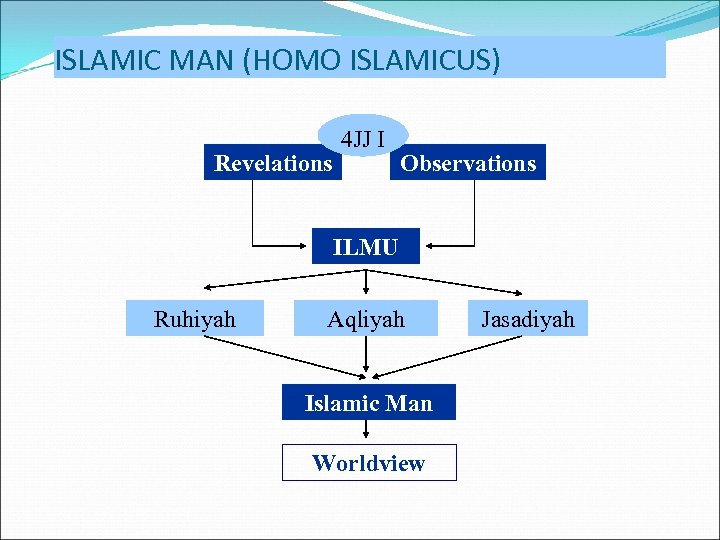 ISLAMIC MAN (HOMO ISLAMICUS)

4JJ I

Revelations

Observations

ILMU

Ruhiyah

Aqliyah

Jasadiyah

Islamic Man

Worldview